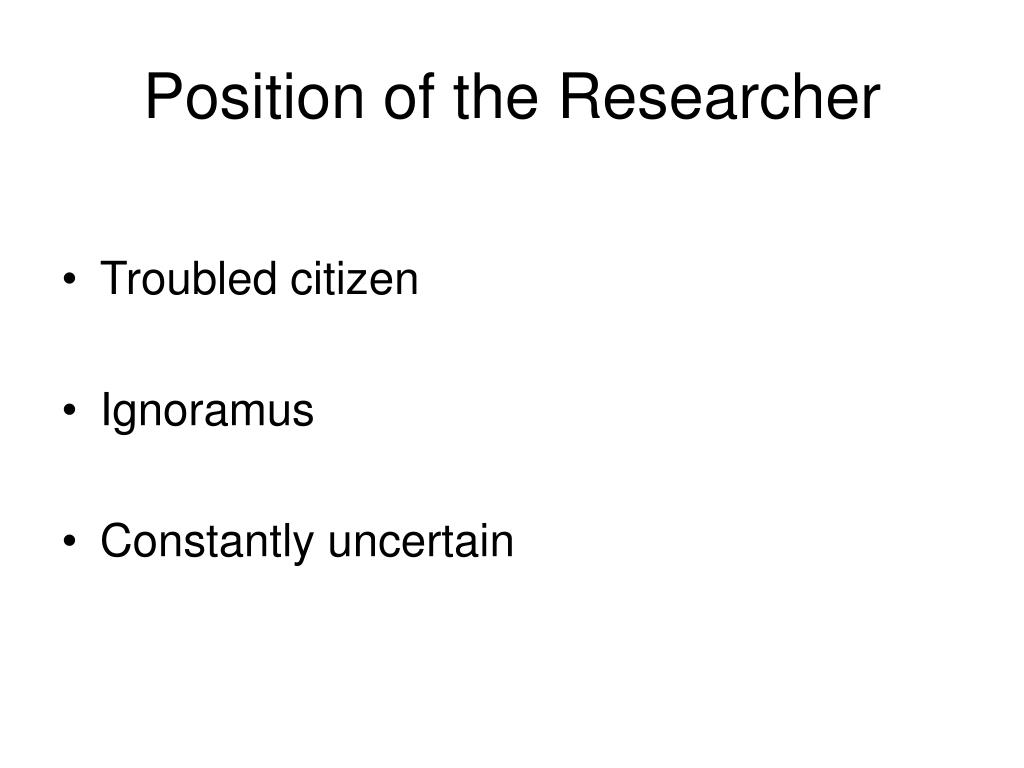 Position of the Researcher

• Troubled citizen

• Ignoramus

• Constantly uncertain